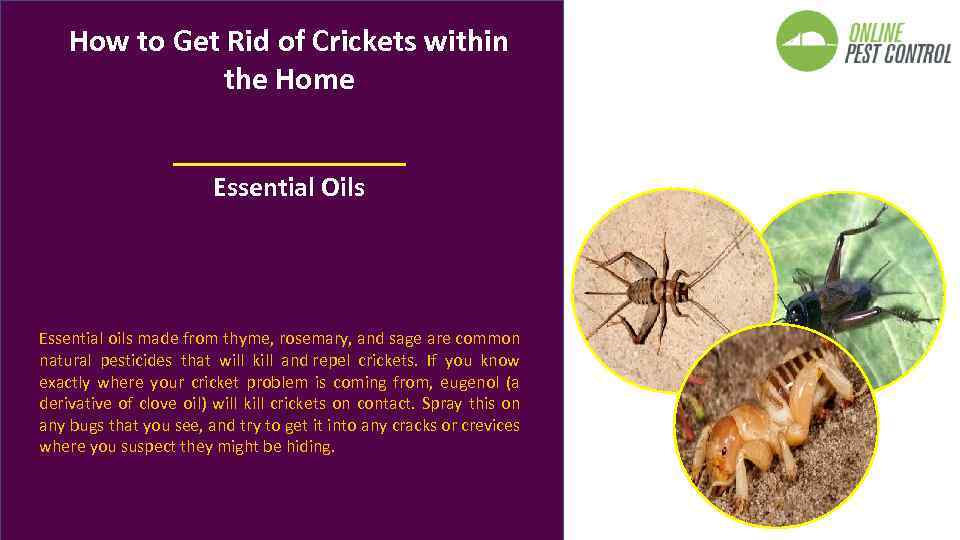 How to Get Rid of Crickets within the Home

Essential Oils

Essential oils made from thyme, rosemary, and sage are common natural pesticides that will kill and repel crickets. If you know exactly where your cricket problem is coming from, eugenol (a derivative of clove oil) will kill crickets on contact. Spray this on any bugs that you see, and try to get it into any cracks or crevices where you suspect they might be hiding.

ONLINE
PEST CONTROL